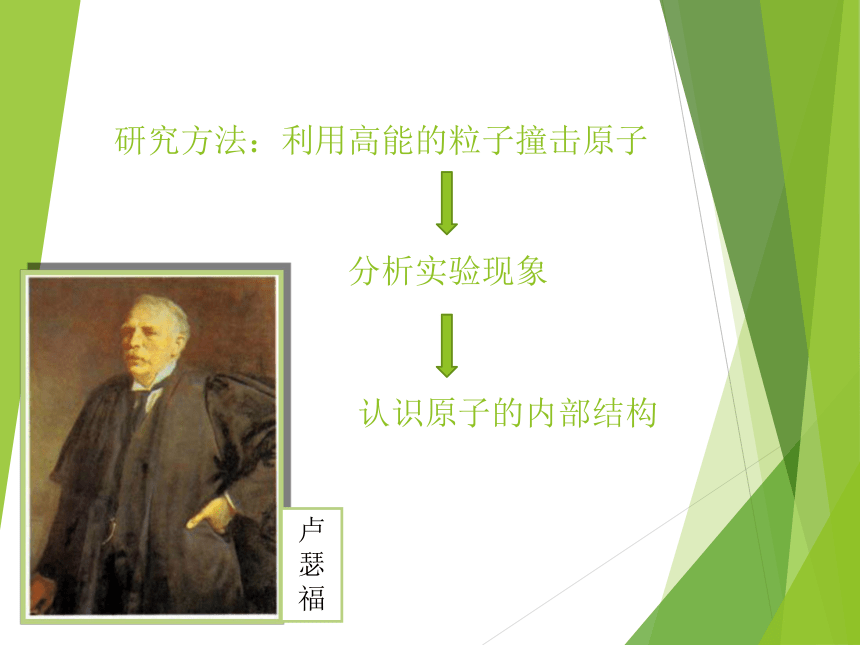 研究方法：利用高能的粒子撞击原子

分析实验现象

认识原子的内部结构

卢瑟福